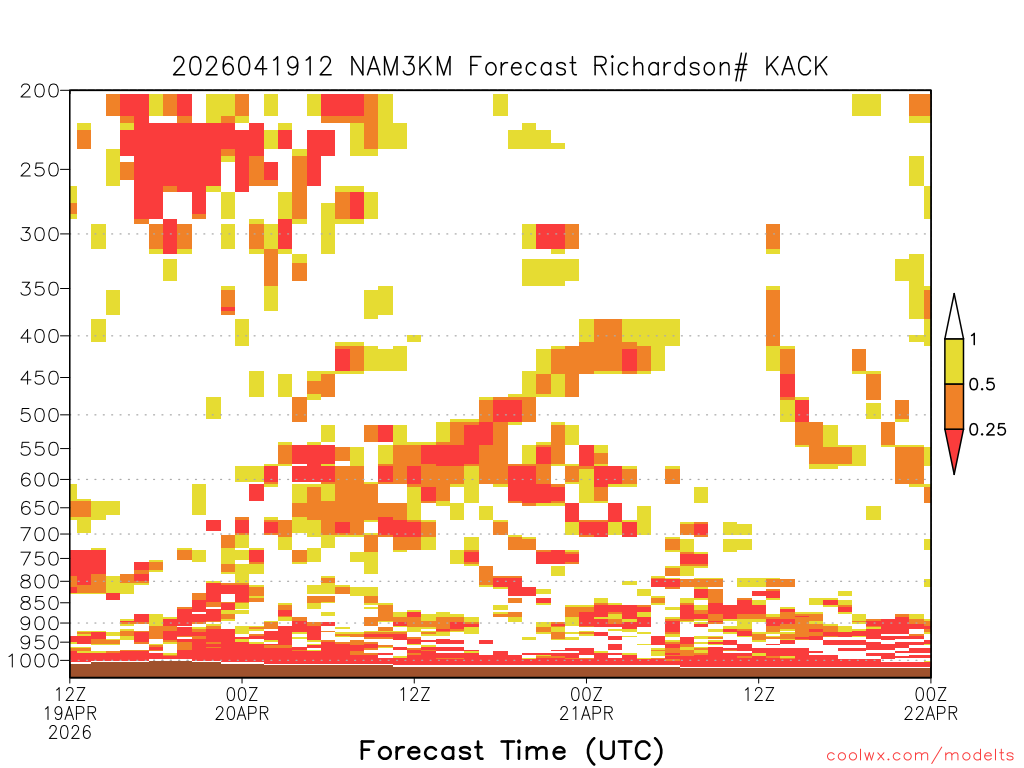 2026041912 NAM3KM Forecast Richardson# KACK

200
250
300
350
400
450
500
550
600
650
700
750
800
850
900
950
1000

1
0.5
0.25

12Z
19APR
2026
00Z
20APR
12Z
00Z
21APR
12Z
00Z
22APR

Forecast Time (UTC)

coolwx.com/modelts